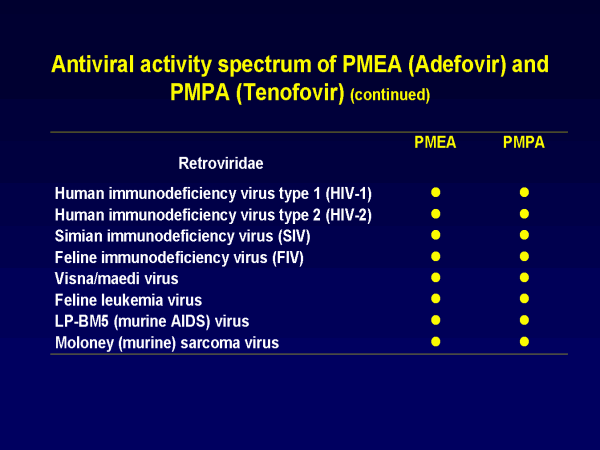 Antiviral activity spectrum of PMEA (Adefovir) and PMPA (Tenofovir) (continued)

| Retroviridae | PMEA | PMPA |
|---|---|---|
| Human immunodeficiency virus type 1 (HIV-1) | ● | ● |
| Human immunodeficiency virus type 2 (HIV-2) | ● | ● |
| Simian immunodeficiency virus (SIV) | ● | ● |
| Feline immunodeficiency virus (FIV) | ● | ● |
| Visna/maedi virus | ● | ● |
| Feline leukemia virus | ● | ● |
| LP-BM5 (murine AIDS) virus | ● | ● |
| Moloney (murine) sarcoma virus | ● | ● |